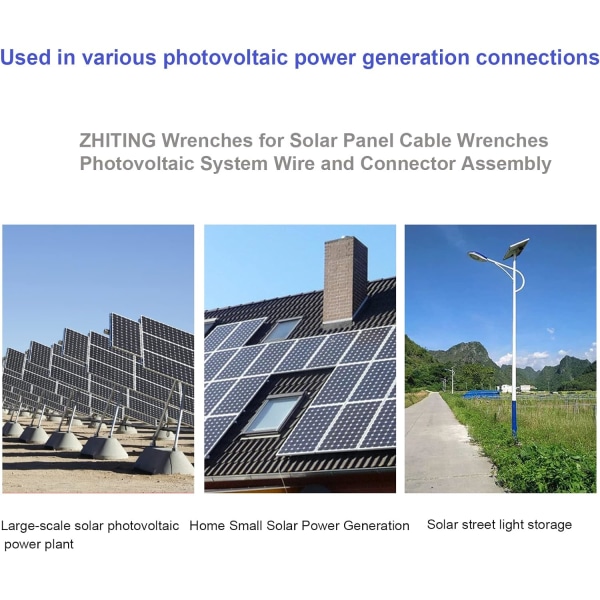 Used in various photovoltaic power generation connections

ZHITING Wrenches for Solar Panel Cable Wrenches Photovoltaic System Wire and Connector Assembly

Large-scale solar photovoltaic power plant

Home Small Solar Power Generation

Solar street light storage